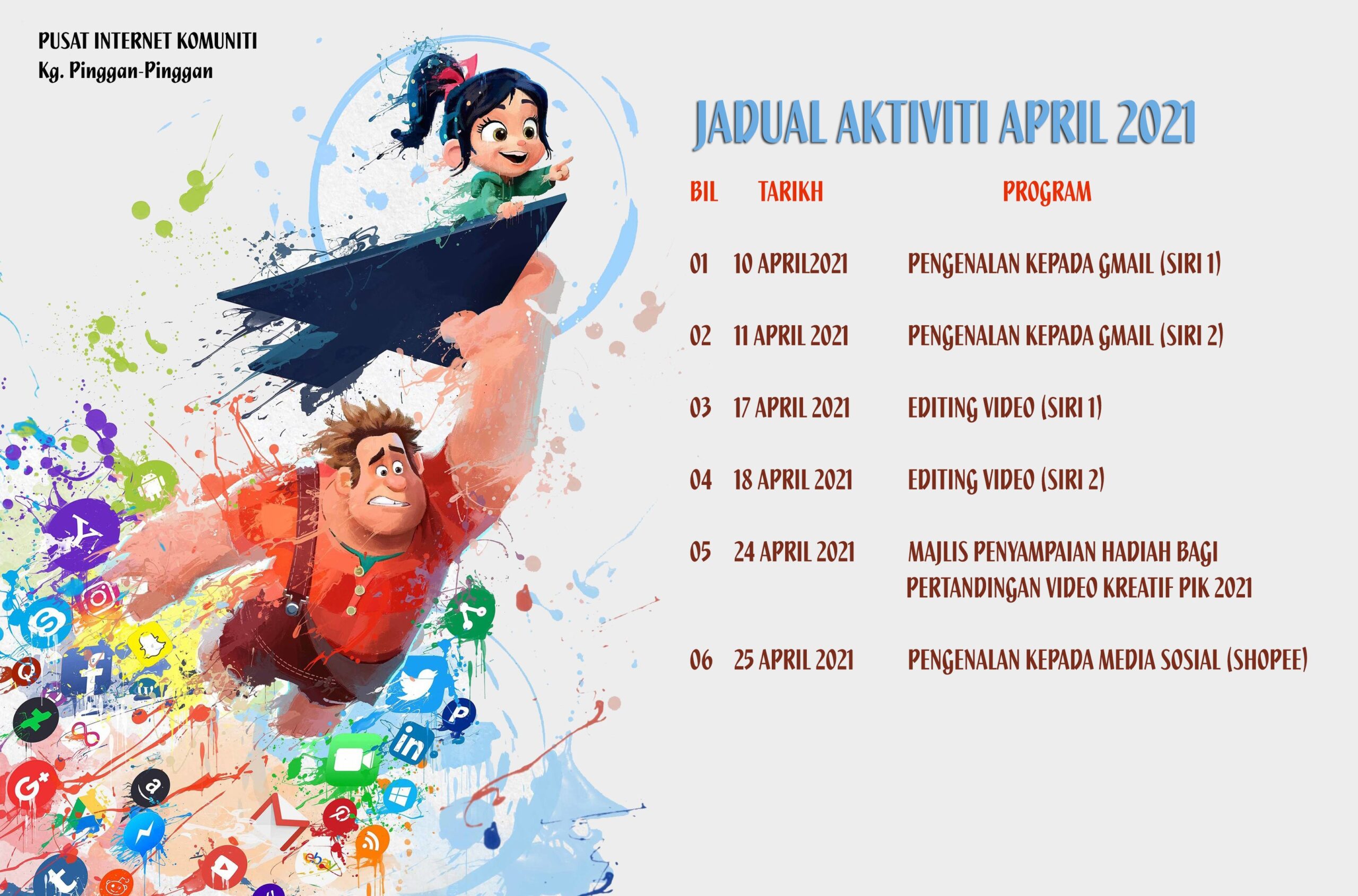 PUSAT INTERNET KOMUNITI
Kg. Pinggan-Pinggan

JADUAL AKTIVITI APRIL 2021

| BIL | TARIKH | PROGRAM |
|---|---|---|
| 01 | 10 APRIL2021 | PENGENALAN KEPADA GMAIL (SIRI 1) |
| 02 | 11 APRIL 2021 | PENGENALAN KEPADA GMAIL (SIRI 2) |
| 03 | 17 APRIL 2021 | EDITING VIDEO (SIRI 1) |
| 04 | 18 APRIL 2021 | EDITING VIDEO (SIRI 2) |
| 05 | 24 APRIL 2021 | MAJLIS PENYAMPAIAN HADIAH BAGI PERTANDINGAN VIDEO KREATIF PIK 2021 |
| 06 | 25 APRIL 2021 | PENGENALAN KEPADA MEDIA SOSIAL (SHOPEE) |

ebay